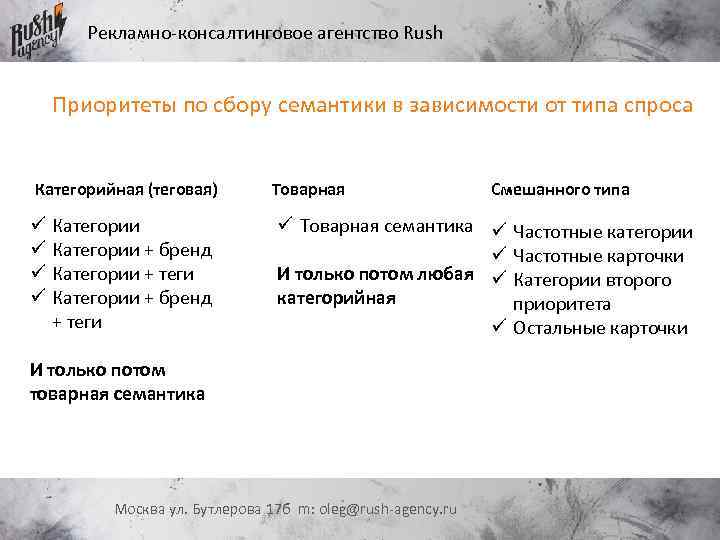 Rush agency

Рекламно-консалтинговое агентство Rush

Приоритеты по сбору семантики в зависимости от типа спроса

Категорийная (теговая)

✓ Категории
✓ Категории + бренд
✓ Категории + теги
✓ Категории + бренд + теги

И только потом товарная семантика

Товарная

✓ Товарная семантика

И только потом любая категорийная

Смешанного типа

✓ Частотные категории
✓ Частотные карточки
✓ Категории второго приоритета
✓ Остальные карточки

Москва ул. Бутлерова 17б m: oleg@rush-agency.ru